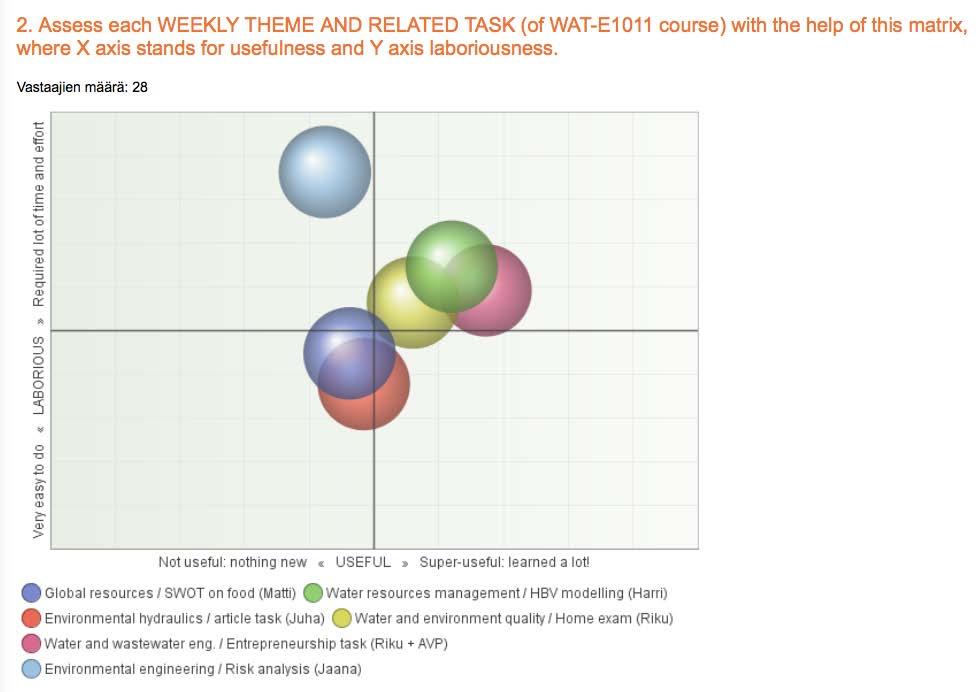 2. Assess each WEEKLY THEME AND RELATED TASK (of WAT-E1011 course) with the help of this matrix, where X axis stands for usefulness and Y axis laboriousness.

Vastaajien määrä: 28

Very easy to do « LABORIOUS » Required lot of time and effort

Not useful: nothing new « USEFUL » Super-useful: learned a lot!

Global resources / SWOT on food (Matti)
Water resources management / HBV modelling (Harri)
Environmental hydraulics / article task (Juha)
Water and environment quality / Home exam (Riku)
Water and wastewater eng. / Entrepreneurship task (Riku + AVP)
Environmental engineering / Risk analysis (Jaana)